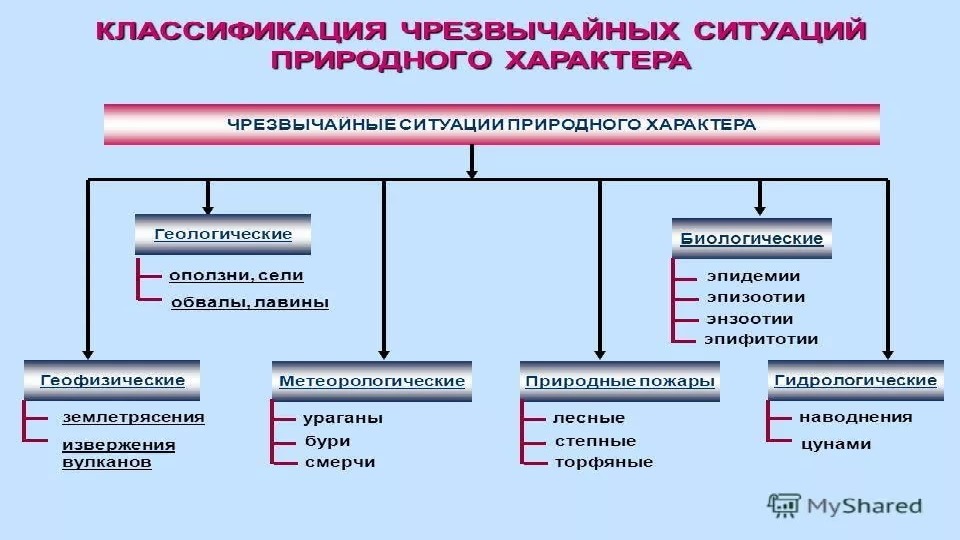 КЛАССИФИКАЦИЯ ЧРЕЗВЫЧАЙНЫХ СИТУАЦИЙ ПРИРОДНОГО ХАРАКТЕРА

ЧРЕЗВЫЧАЙНЫЕ СИТУАЦИИ ПРИРОДНОГО ХАРАКТЕРА

Геологические
оползни, сели
обвалы, лавины

Биологические
эпидемии
эпизоотии
энзоотии
эпифитотии

Геофизические
землетрясения
извержения вулканов

Метеорологические
ураганы
бури
смерчи

Природные пожары
лесные
степные
торфяные

Гидрологические
наводнения
цунами

MyShared